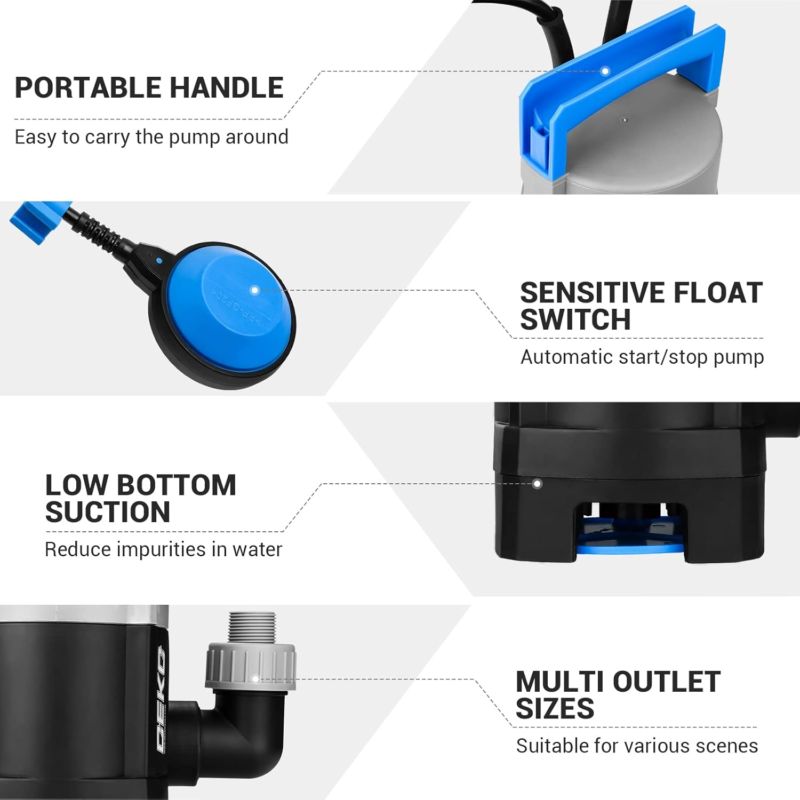 PORTABLE HANDLE
Easy to carry the pump around

SENSITIVE FLOAT SWITCH
Automatic start/stop pump

LOW BOTTOM SUCTION
Reduce impurities in water

DEKO

MULTI OUTLET SIZES
Suitable for various scenes